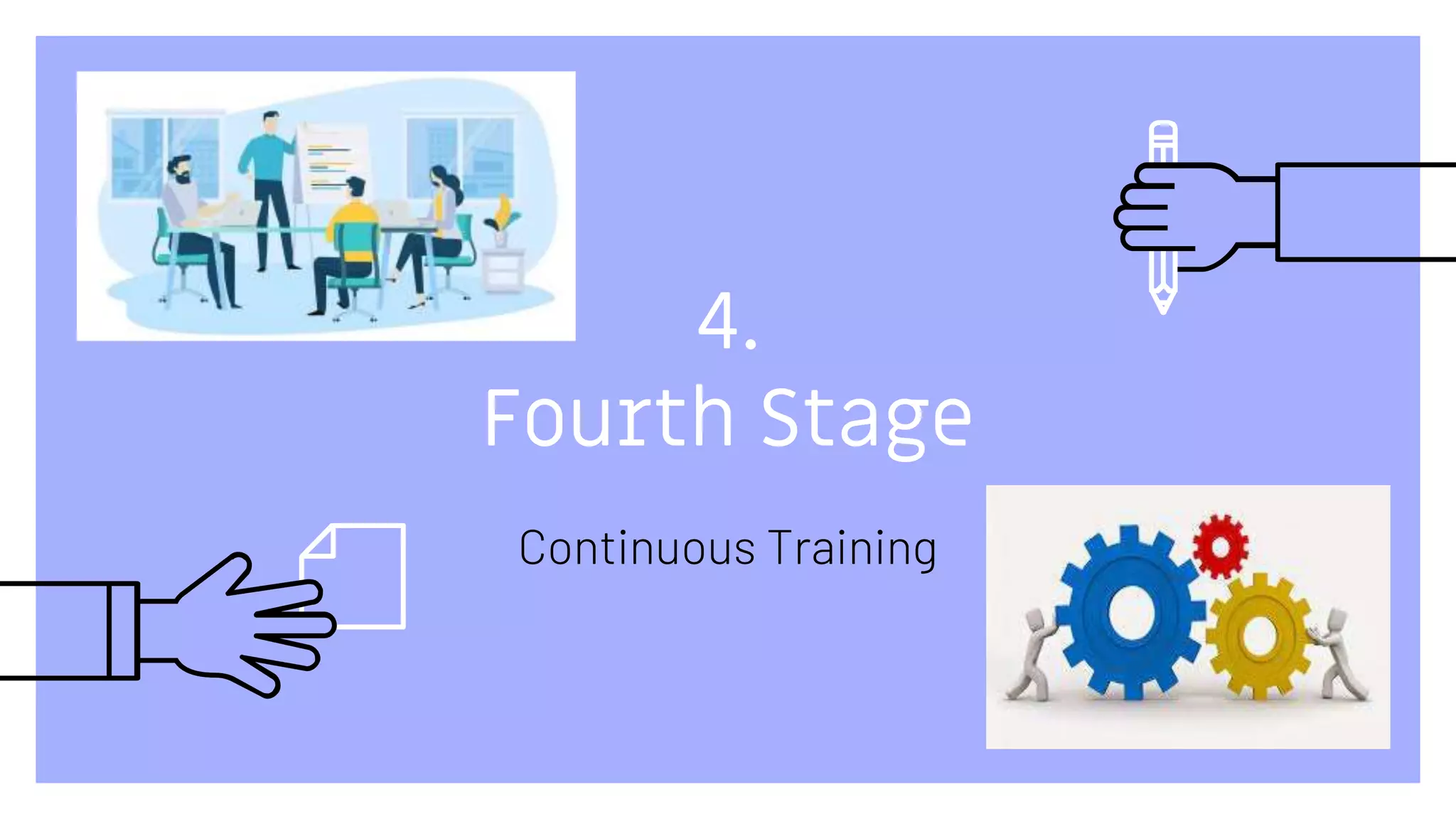 4.
Fourth Stage

Continuous Training